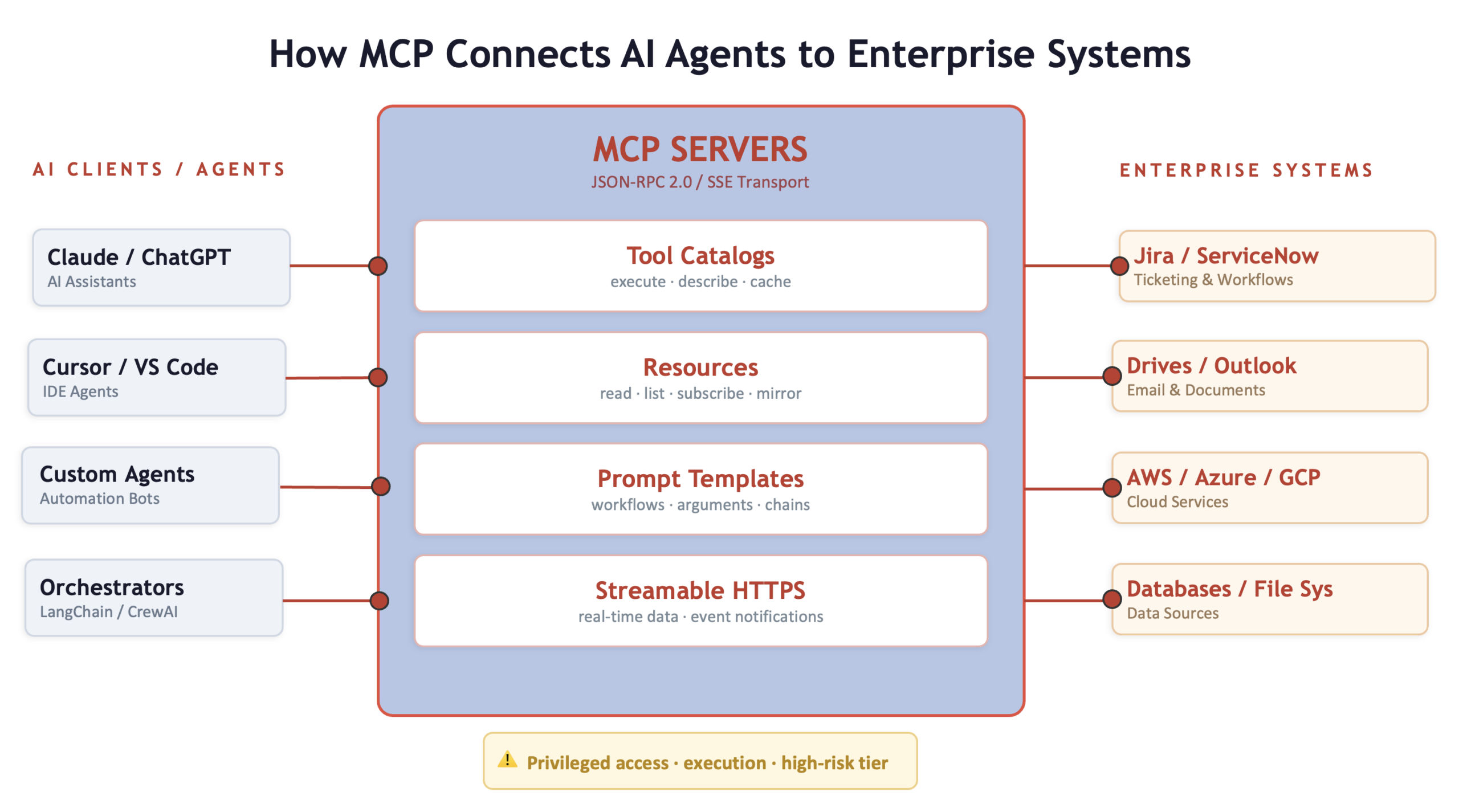 How MCP Connects AI Agents to Enterprise Systems

AI CLIENTS / AGENTS

Claude / ChatGPT
AI Assistants

Cursor / VS Code
IDE Agents

Custom Agents
Automation Bots

Orchestrators
LangChain / CrewAI

MCP SERVERS
JSON-RPC 2.0 / SSE Transport

Tool Catalogs
execute · describe · cache

Resources
read · list · subscribe · mirror

Prompt Templates
workflows · arguments · chains

Streamable HTTPS
real-time data · event notifications

ENTERPRISE SYSTEMS

Jira / ServiceNow
Ticketing & Workflows

Drives / Outlook
Email & Documents

AWS / Azure / GCP
Cloud Services

Databases / File Sys
Data Sources

⚠ Privileged access · execution · high-risk tier